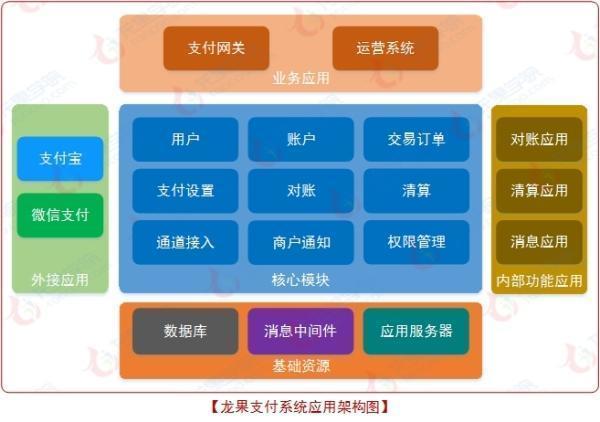 支付网关

运营系统

业务应用

支付宝

微信支付

外接应用

用户

账户

交易订单

支付设置

对账

清算

通道接入

商户通知

权限管理

核心模块

对账应用

清算应用

消息应用

内部功能应用

数据库

消息中间件

应用服务器

基础资源

【龙果支付系统应用架构图】